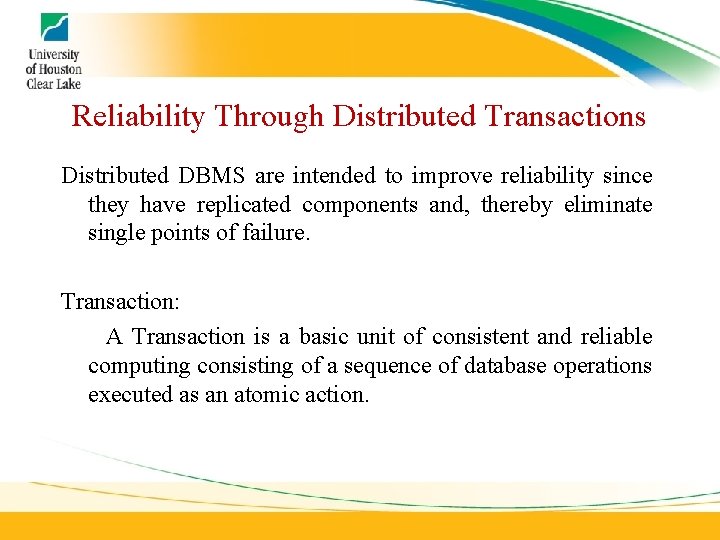 University of Houston Clear Lake

Reliability Through Distributed Transactions

Distributed DBMS are intended to improve reliability since they have replicated components and, thereby eliminate single points of failure.

Transaction:

A Transaction is a basic unit of consistent and reliable computing consisting of a sequence of database operations executed as an atomic action.